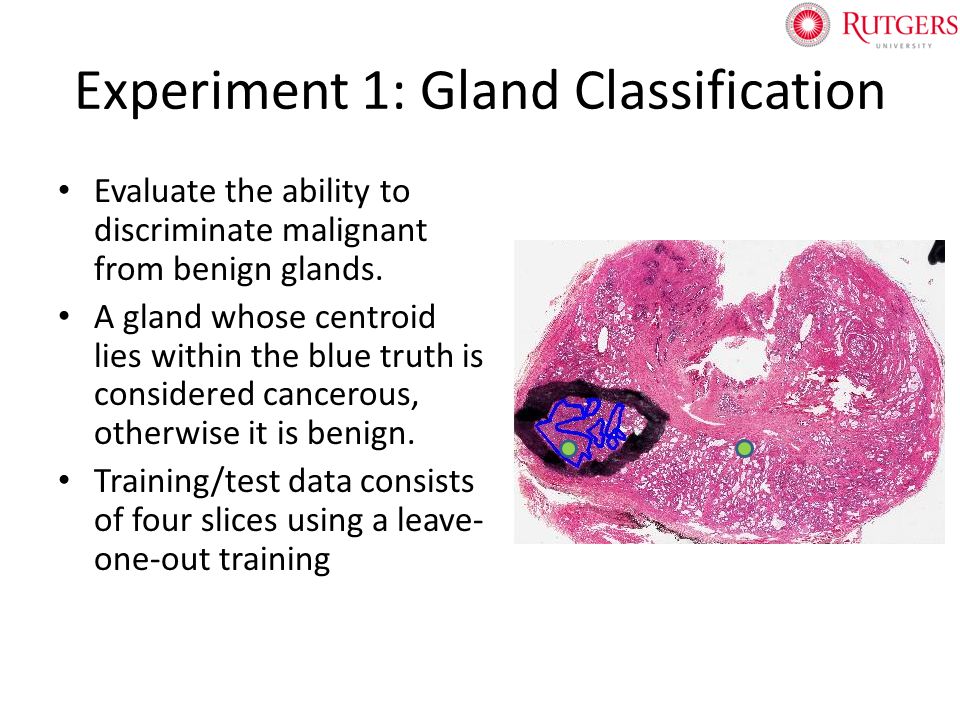 RUTGERS
UNIVERSITY

Experiment 1: Gland Classification

• Evaluate the ability to discriminate malignant from benign glands.
• A gland whose centroid lies within the blue truth is considered cancerous, otherwise it is benign.
• Training/test data consists of four slices using a leave-one-out training